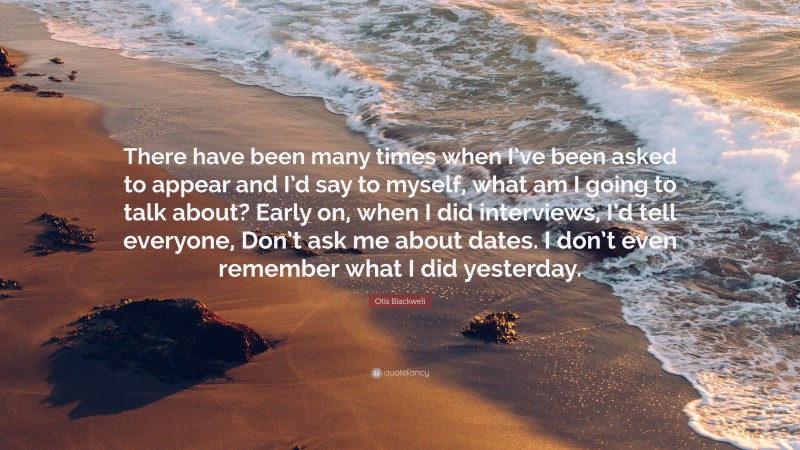 There have been many times when I've been asked to appear and I'd say to myself, what am I going to talk about? Early on, when I did interviews, I'd tell everyone, Don't ask me about dates. I don't even remember what I did yesterday.

Otis Blackwell

quotefancy